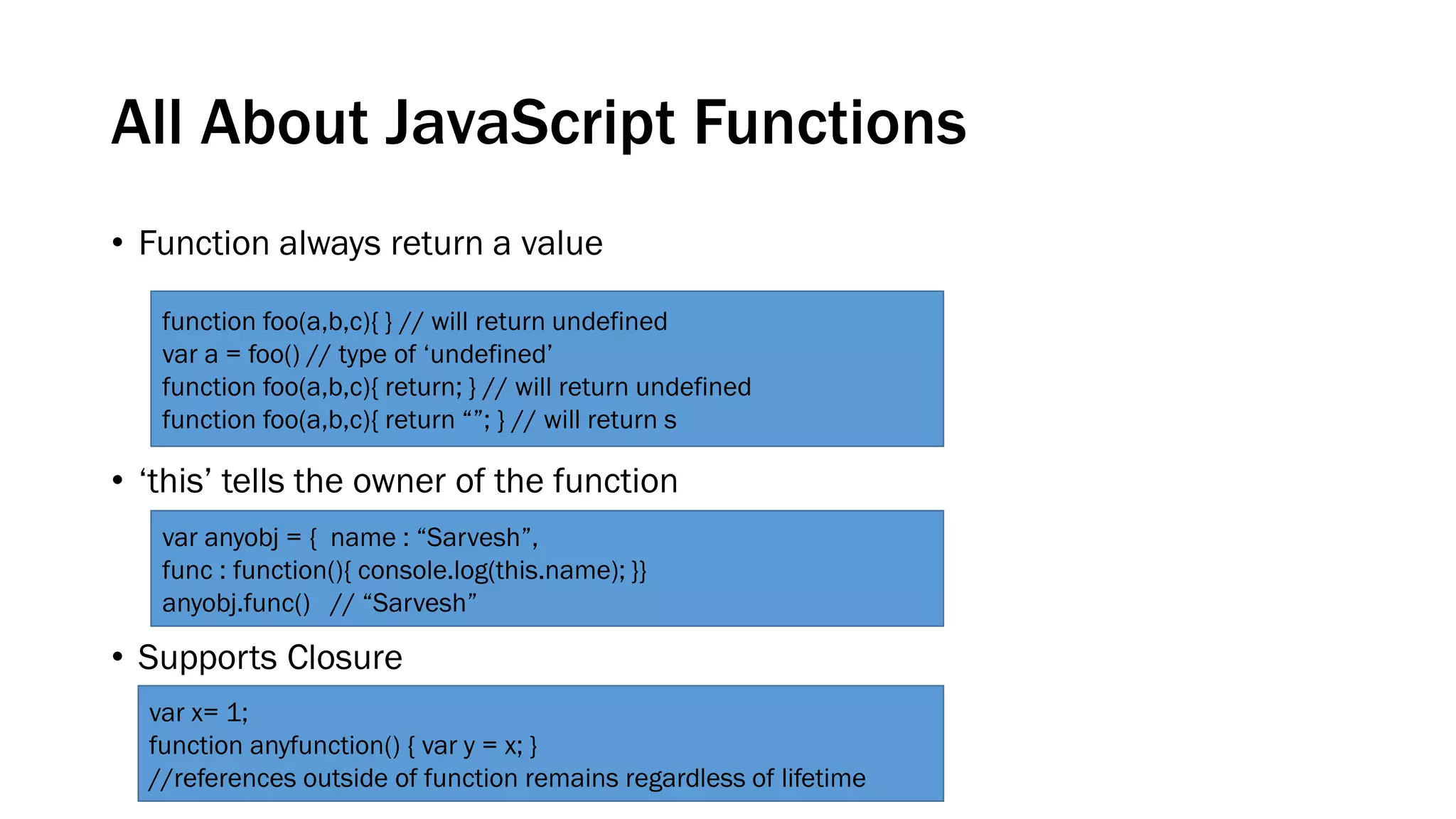 All About JavaScript Functions

• Function always return a value

function foo(a,b,c){ } // will return undefined
var a = foo() // type of ‘undefined’
function foo(a,b,c){ return; } // will return undefined
function foo(a,b,c){ return “”; } // will return s

• ‘this’ tells the owner of the function

var anyobj = { name : “Sarvesh”,
func : function(){ console.log(this.name); }}
anyobj.func() // “Sarvesh”

• Supports Closure

var x= 1;
function anyfunction() { var y = x; }
//references outside of function remains regardless of lifetime